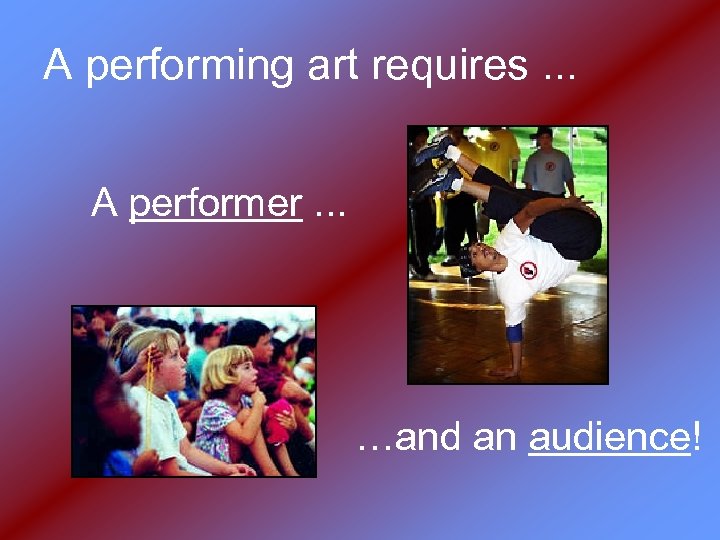 A performing art requires ...

A performer ...

…and an audience!